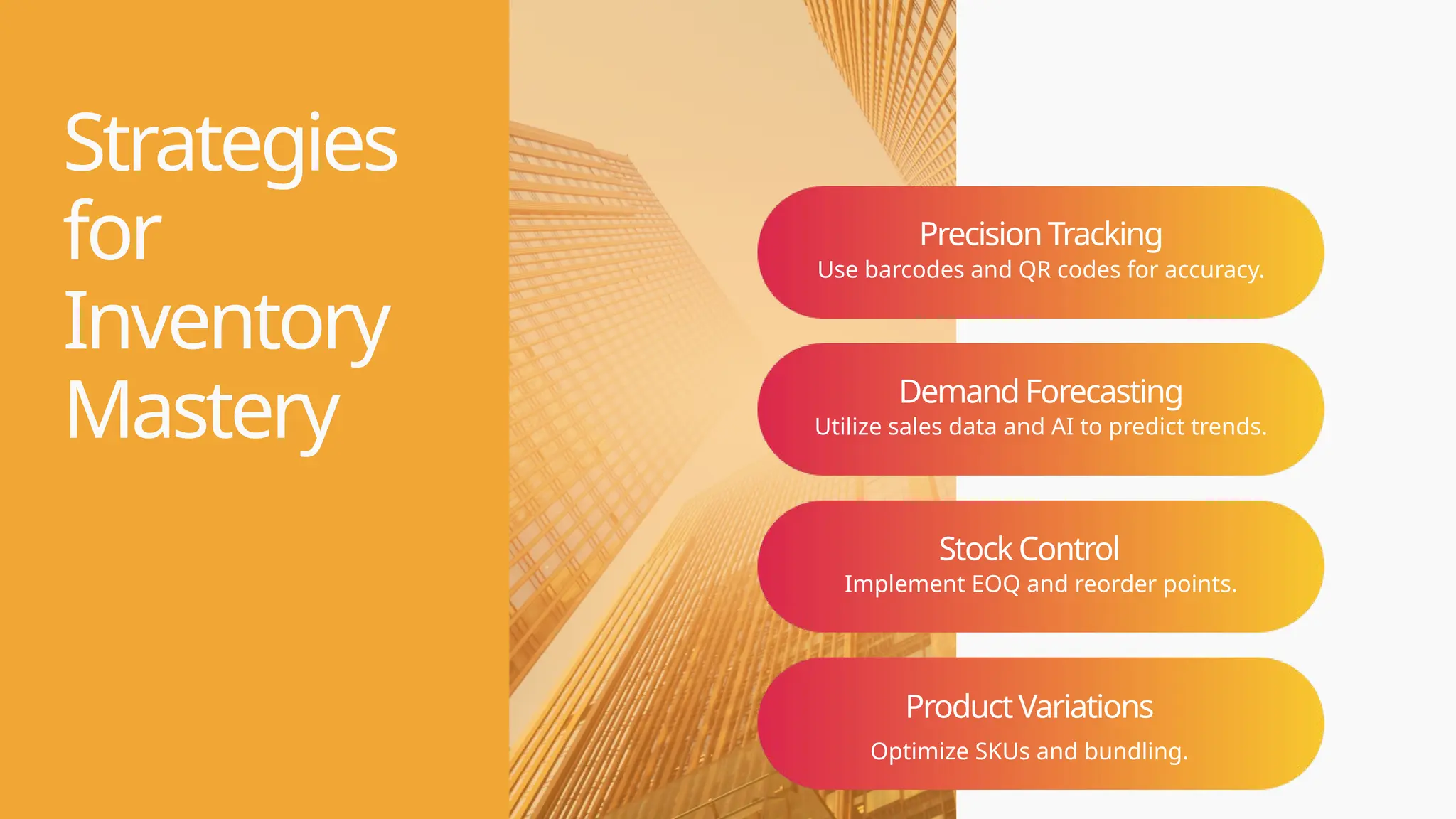 Strategies for Inventory Mastery

Precision Tracking
Use barcodes and QR codes for accuracy.

Demand Forecasting
Utilize sales data and AI to predict trends.

Stock Control
Implement EOQ and reorder points.

Product Variations
Optimize SKUs and bundling.